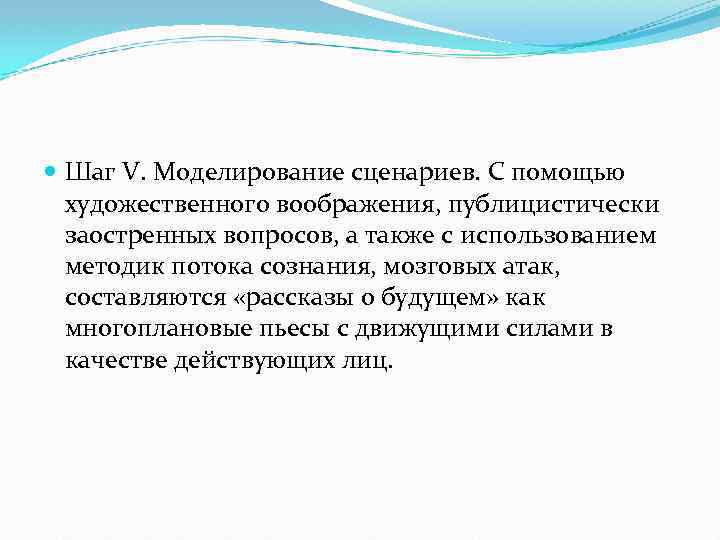 Шаг V. Моделирование сценариев. С помощью художественного воображения, публицистически заостренных вопросов, а также с использованием методик потока сознания, мозговых атак, составляются «рассказы о будущем» как многоплановые пьесы с движущими силами в качестве действующих лиц.